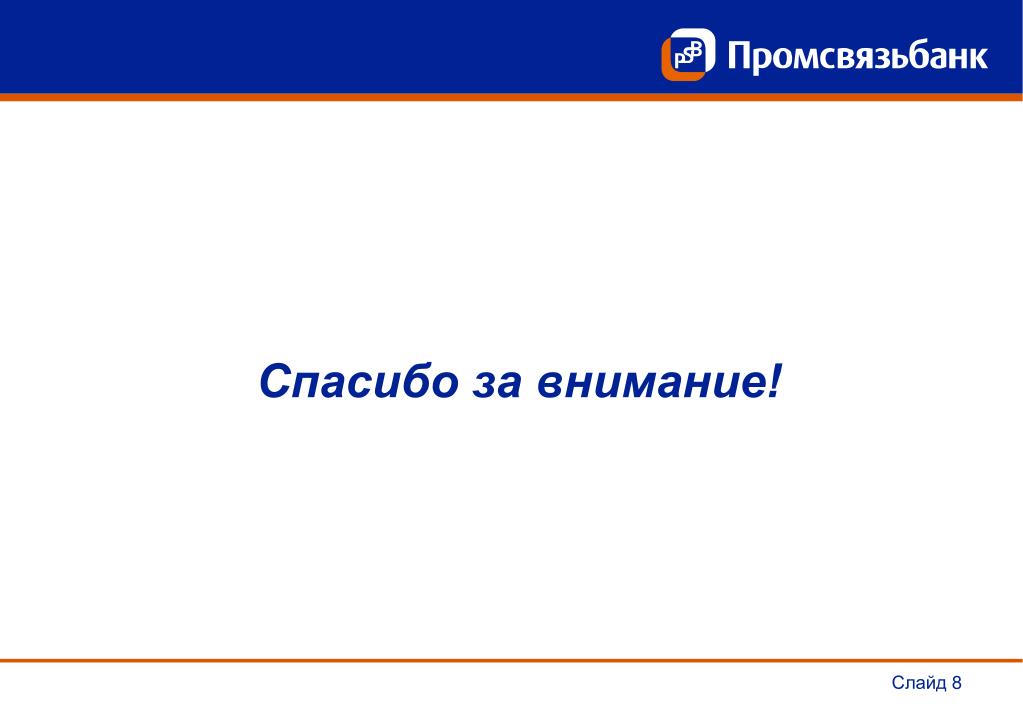 PSB Промсвязьбанк

Спасибо за внимание!

Слайд 8